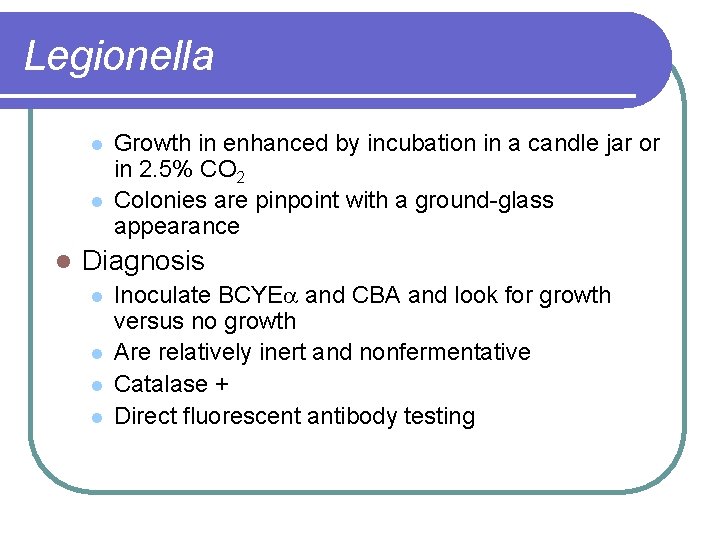 Legionella

- Growth in enhanced by incubation in a candle jar or in 2.5% $CO_2$
- Colonies are pinpoint with a ground-glass appearance

- Diagnosis
  - Inoculate BCYE$\alpha$ and CBA and look for growth versus no growth
  - Are relatively inert and nonfermentative
  - Catalase +
  - Direct fluorescent antibody testing